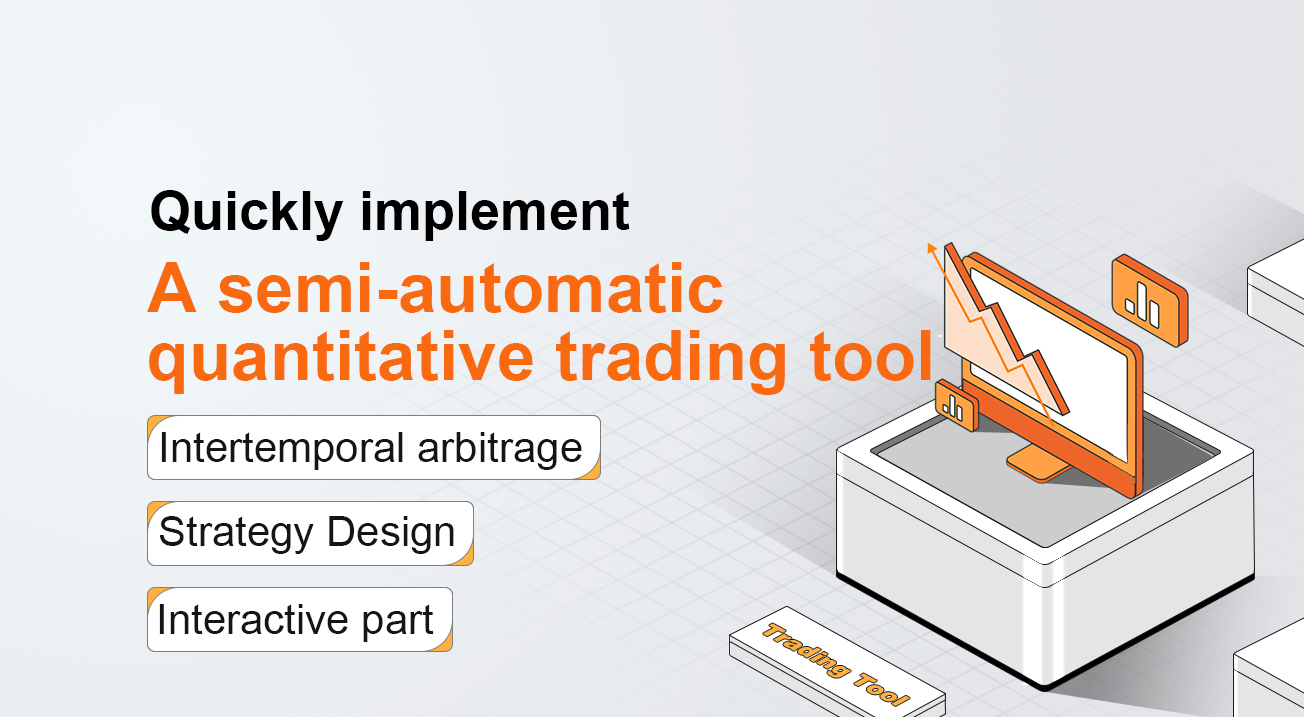 Quickly implement

A semi-automatic quantitative trading tool

Intertemporal arbitrage

Strategy Design

Interactive part

Trading Tool